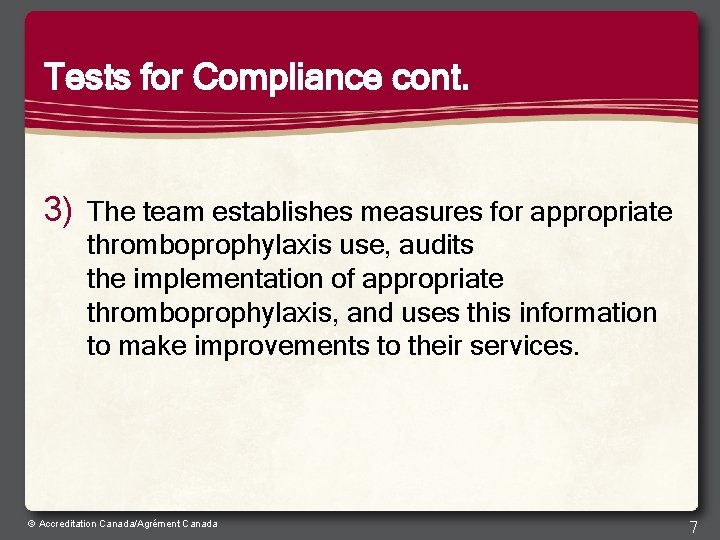 Tests for Compliance cont.

3) The team establishes measures for appropriate thromboprophylaxis use, audits the implementation of appropriate thromboprophylaxis, and uses this information to make improvements to their services.

© Accreditation Canada/Agrément Canada

7